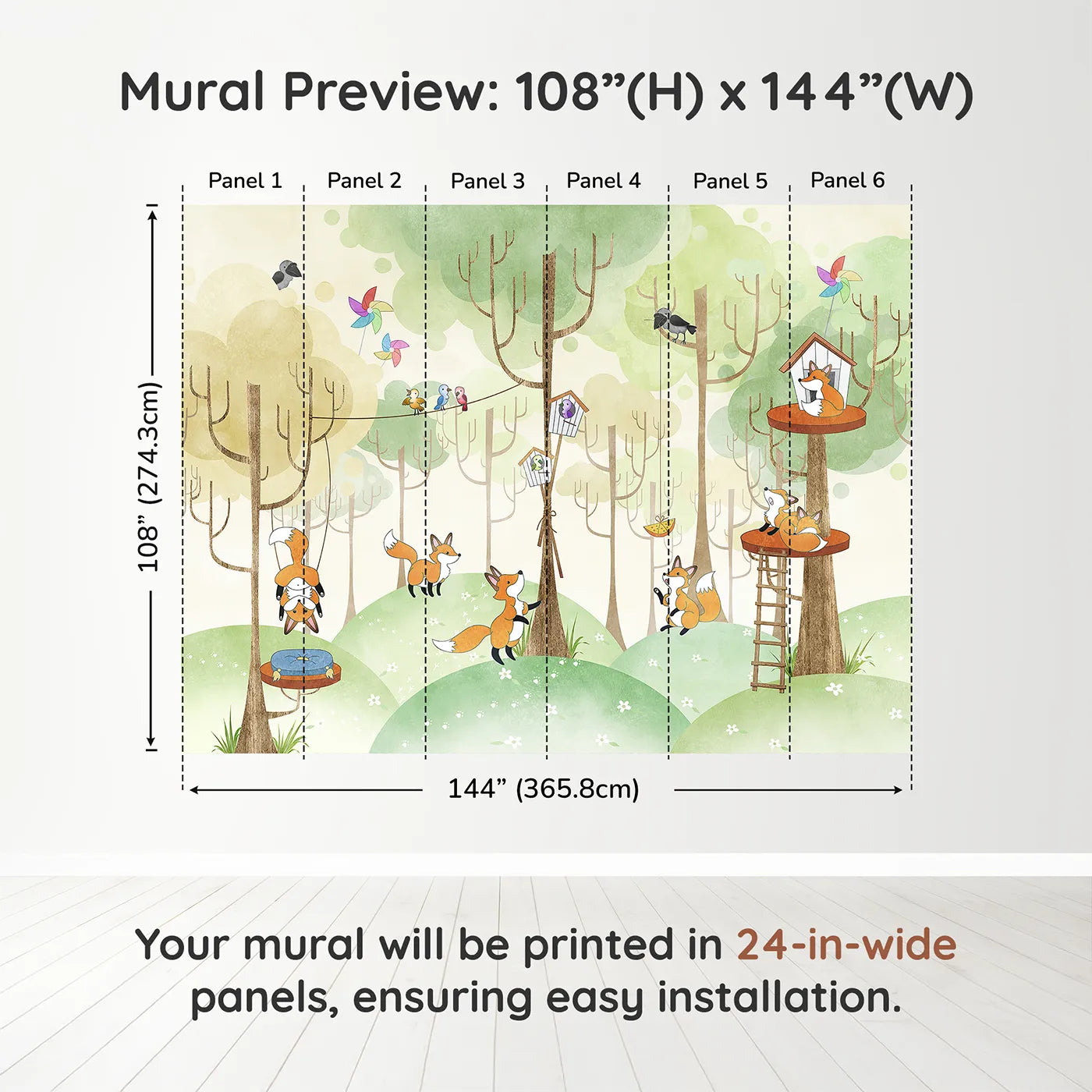 Mural Preview: 108”(H) x 144”(W)

Panel 1
Panel 2
Panel 3
Panel 4
Panel 5
Panel 6

108” (274.3cm)

144” (365.8cm)

Your mural will be printed in 24-in-wide panels, ensuring easy installation.